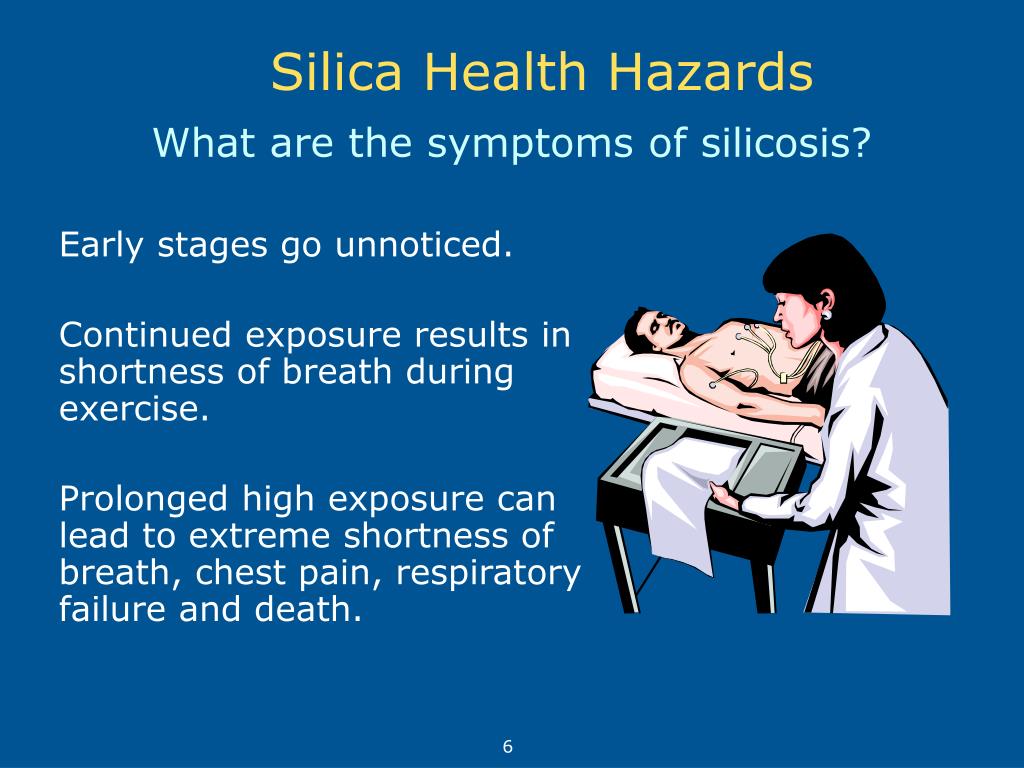 Silica Health Hazards

What are the symptoms of silicosis?

Early stages go unnoticed.

Continued exposure results in shortness of breath during exercise.

Prolonged high exposure can lead to extreme shortness of breath, chest pain, respiratory failure and death.

6